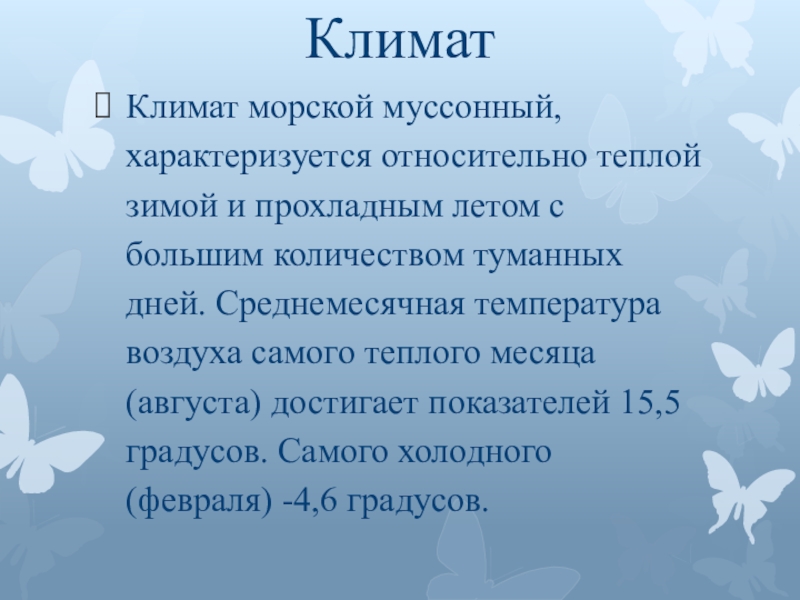 Климат

Климат морской муссонный, характеризуется относительно теплой зимой и прохладным летом с большим количеством туманных дней. Среднемесячная температура воздуха самого теплого месяца (августа) достигает показателей 15,5 градусов. Самого холодного (февраля) -4,6 градусов.